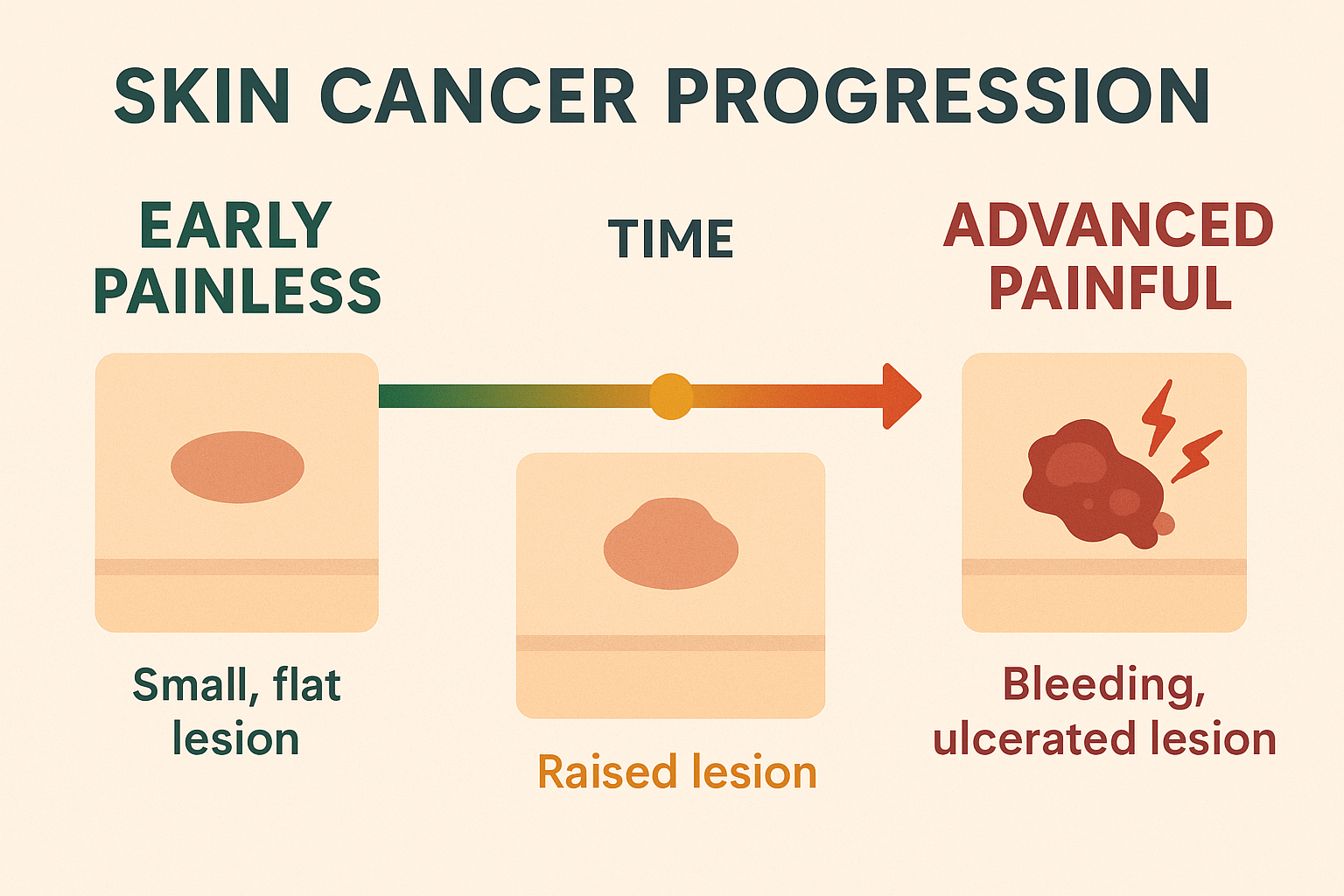 SKIN CANCER PROGRESSION

EARLY
PAINLESS

TIME

ADVANCED
PAINFUL

Small, flat lesion

Raised lesion

Bleeding, ulcerated lesion